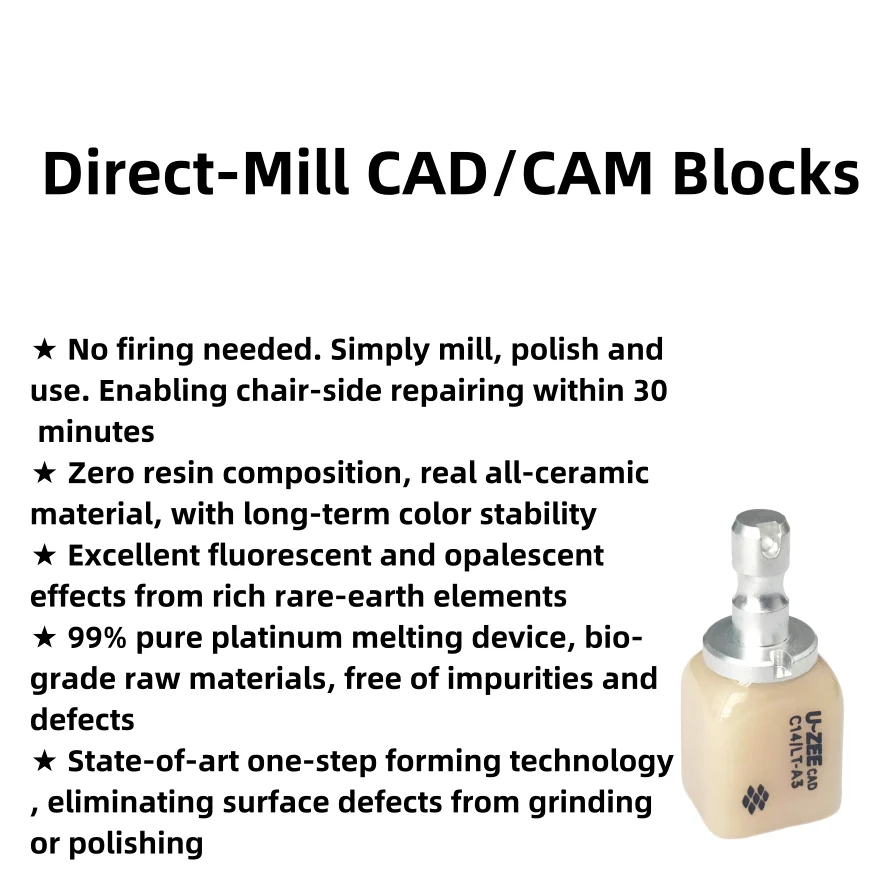 Direct-Mill CAD/CAM Blocks

★ No firing needed. Simply mill, polish and use. Enabling chair-side repairing within 30 minutes
★ Zero resin composition, real all-ceramic material, with long-term color stability
★ Excellent fluorescent and opalescent effects from rich rare-earth elements
★ 99% pure platinum melting device, bio-grade raw materials, free of impurities and defects
★ State-of-art one-step forming technology , eliminating surface defects from grinding or polishing

U-ZEE CAD
C14/LT-A3